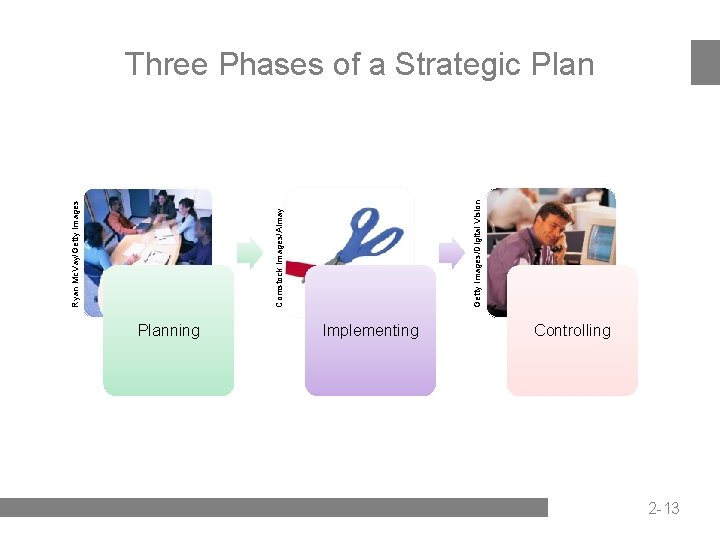 Three Phases of a Strategic Plan

Ryan McVay/Getty Images

Planning

Comstock Images/Almay

Implementing

Getty Images/Digital Vision

Controlling

2-13